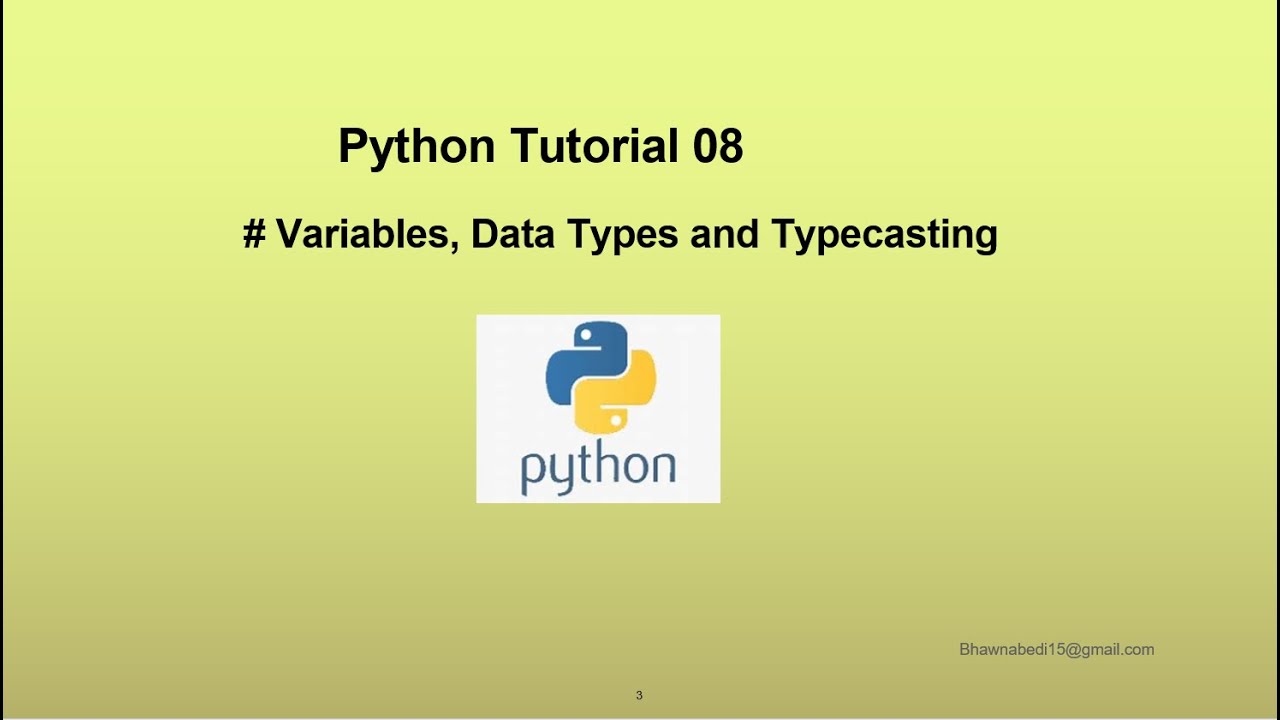 Python Tutorial 08

# Variables, Data Types and Typecasting

python

Bhawnabedi15@gmail.com

3